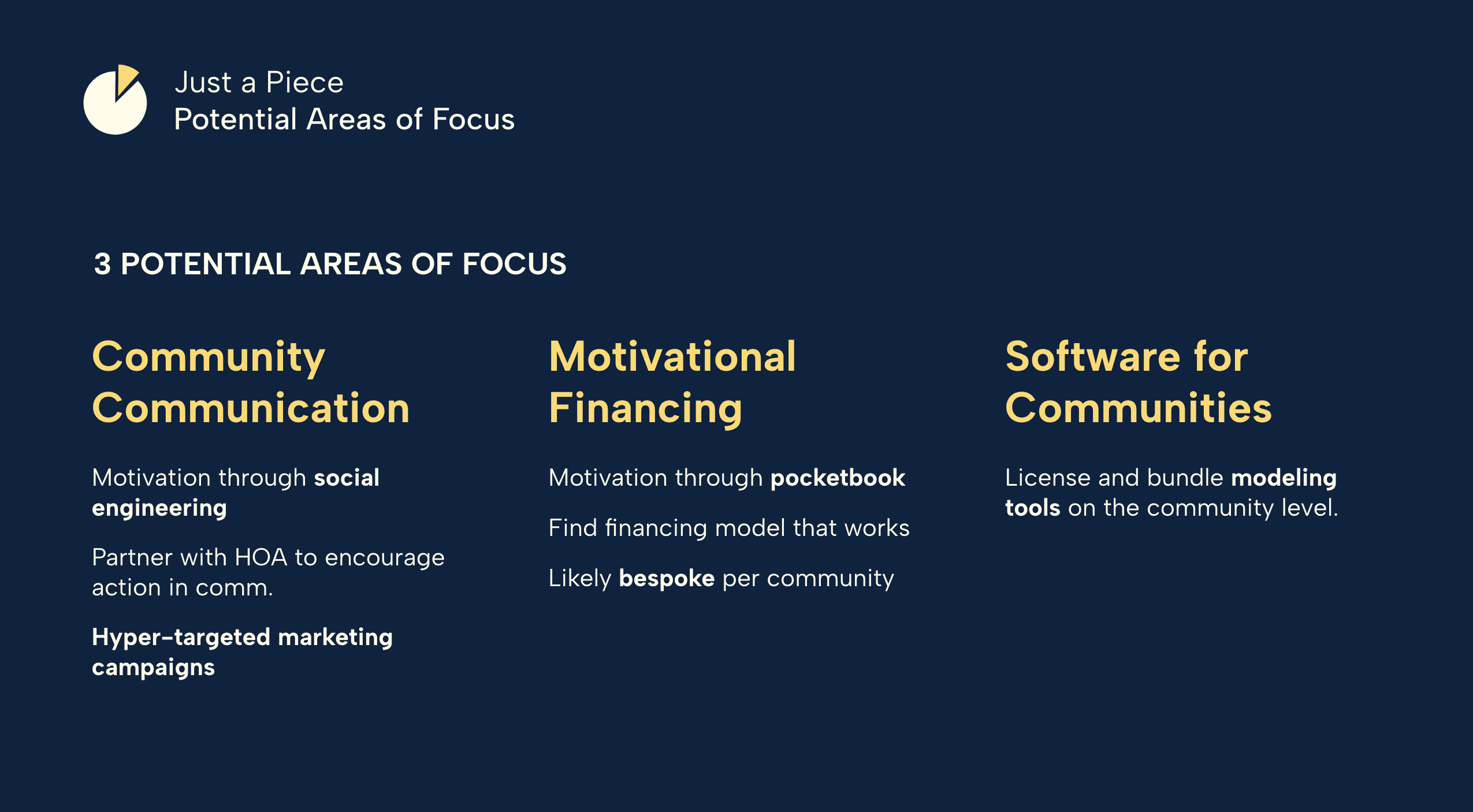 Just a Piece
Potential Areas of Focus

3 POTENTIAL AREAS OF FOCUS

Community Communication

Motivation through social engineering

Partner with HOA to encourage action in comm.

Hyper-targeted marketing campaigns

Motivational Financing

Motivation through pocketbook

Find financing model that works

Likely bespoke per community

Software for Communities

License and bundle modeling tools on the community level.